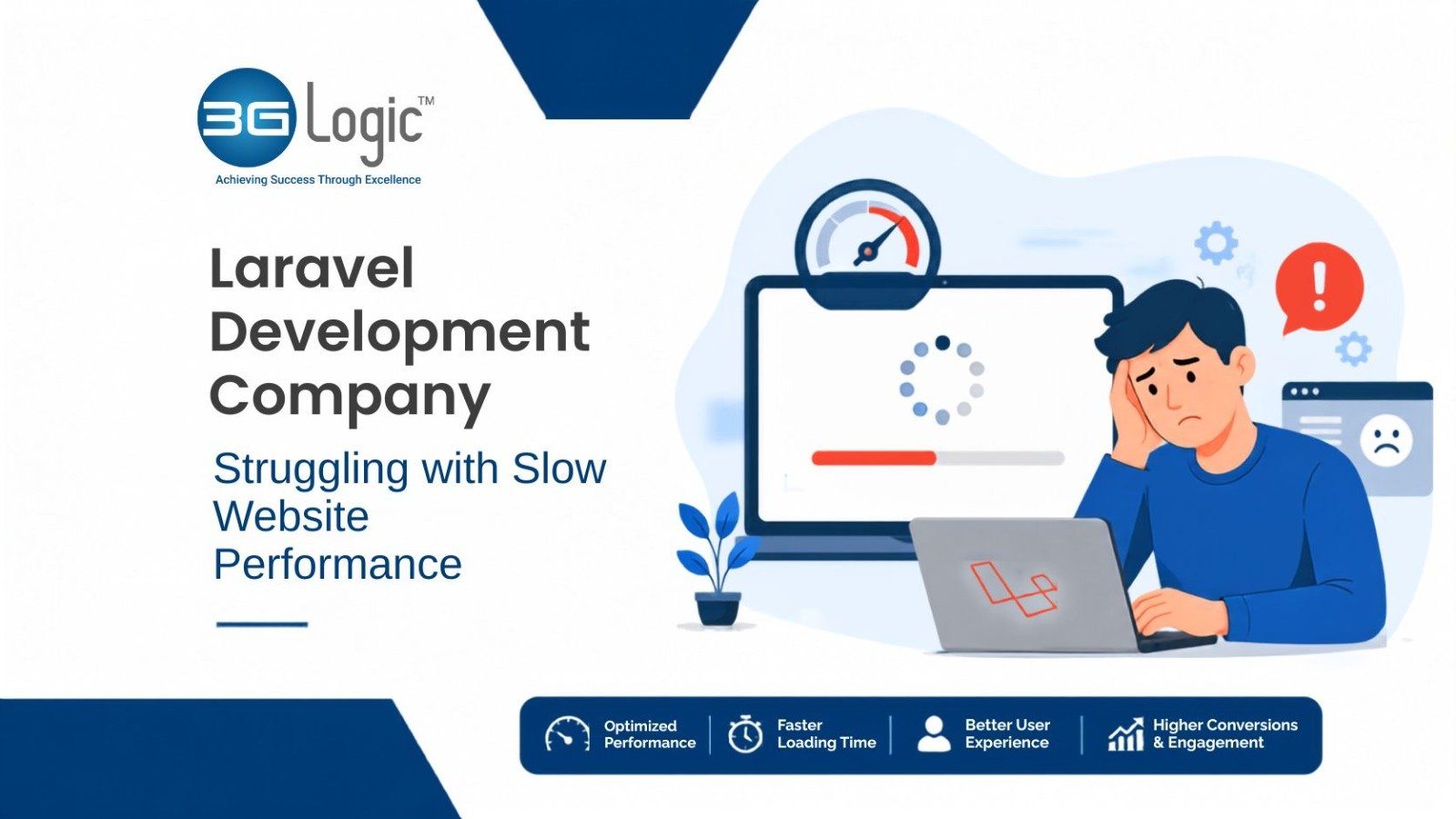 3G Logic™
Achieving Success Through Excellence

Laravel Development Company

Struggling with Slow Website Performance

Optimized Performance

Faster Loading Time

Better User Experience

Higher Conversions & Engagement